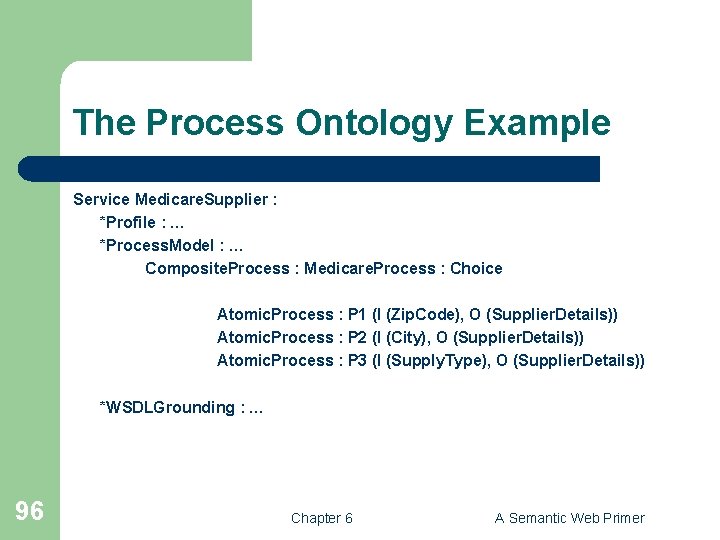 The Process Ontology Example

Service MedicareSupplier :
*Profile : ...
*ProcessModel : ...
CompositeProcess : MedicareProcess : Choice

AtomicProcess : P1 (I (ZipCode), O (SupplierDetails))
AtomicProcess : P2 (I (City), O (SupplierDetails))
AtomicProcess : P3 (I (SupplyType), O (SupplierDetails))

*WSDLGrounding : ...

96

Chapter 6

A Semantic Web Primer